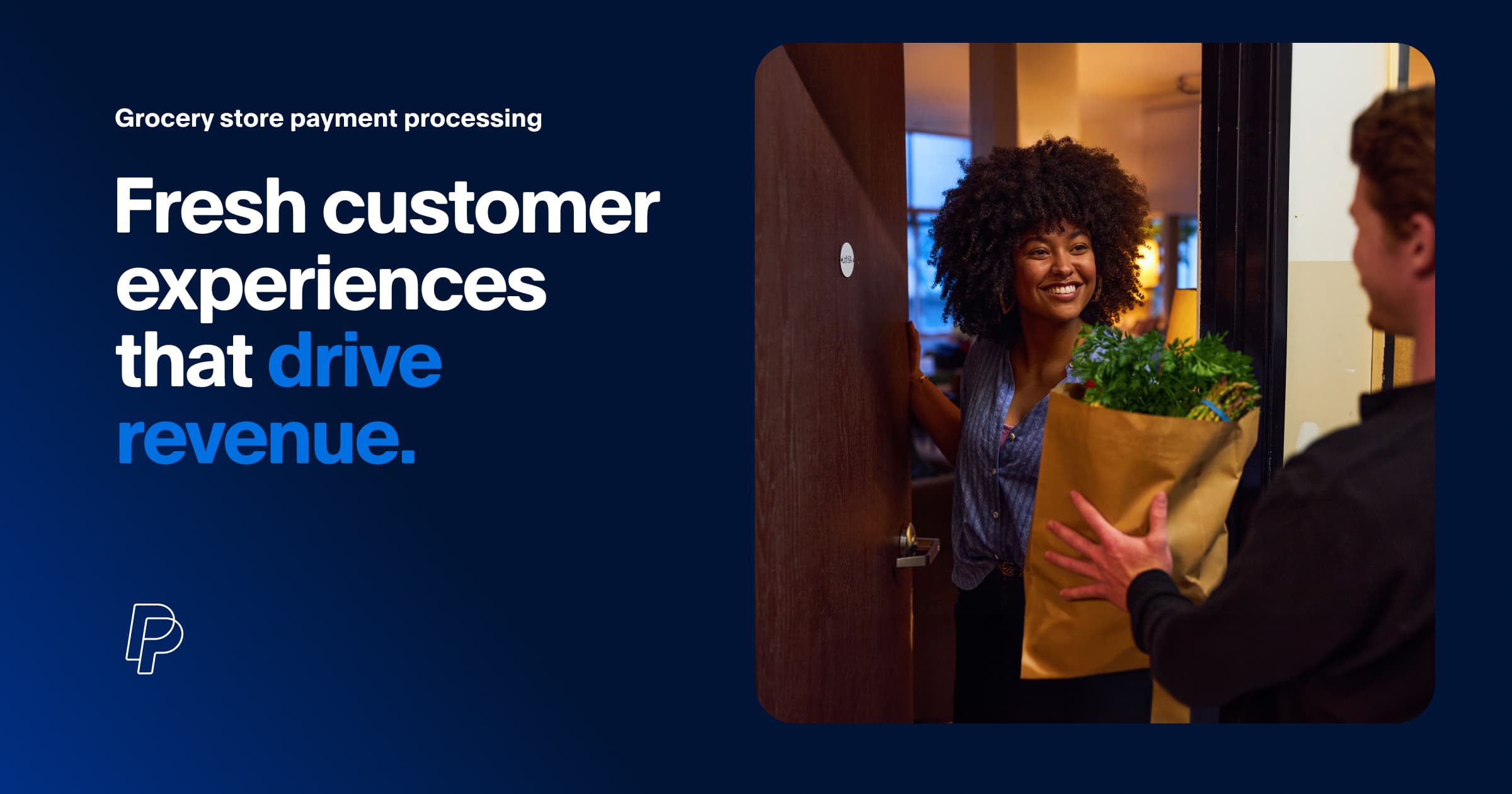 Grocery store payment processing

Fresh customer experiences that drive revenue.